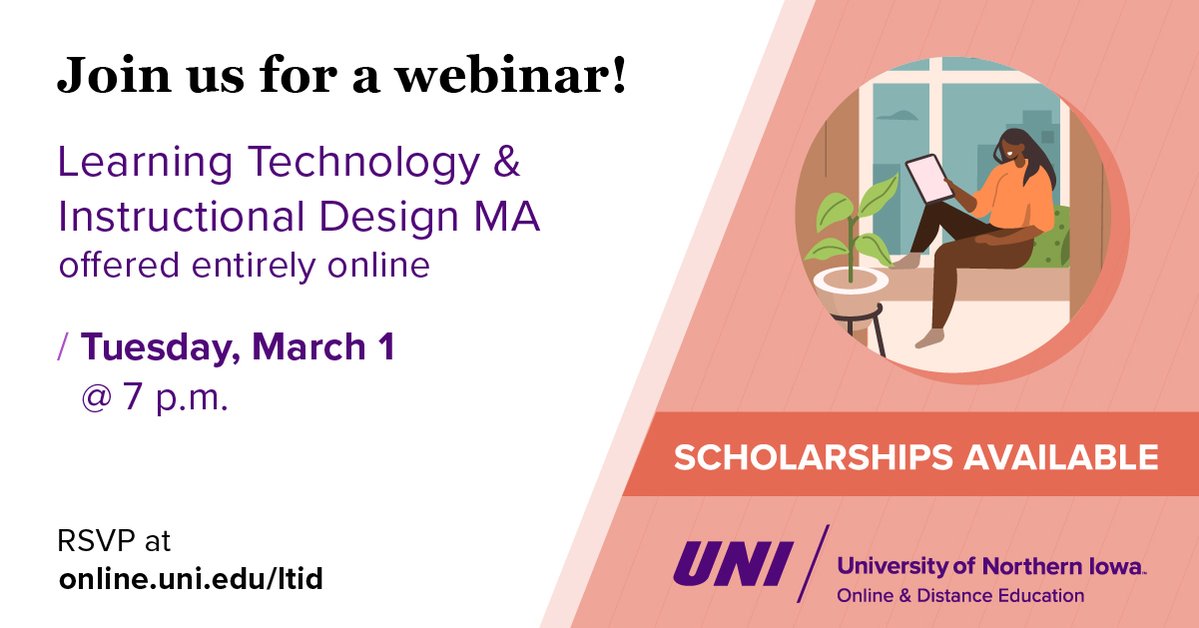 Join us for a webinar!

Learning Technology & Instructional Design MA
offered entirely online

/ Tuesday, March 1
@ 7 p.m.

RSVP at
online.uni.edu/ltid

SCHOLARSHIPS AVAILABLE

UNI
University of Northern Iowa.
Online & Distance Education